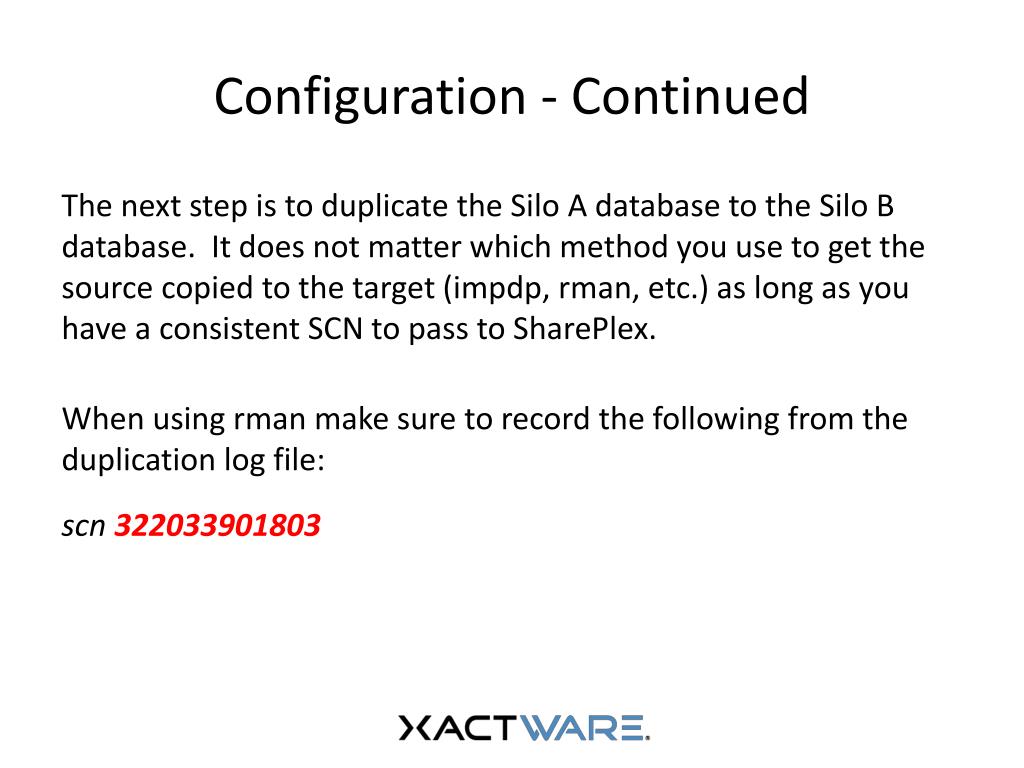 Configuration - Continued

The next step is to duplicate the Silo A database to the Silo B database. It does not matter which method you use to get the source copied to the target (impdp, rman, etc.) as long as you have a consistent SCN to pass to SharePlex.

When using rman make sure to record the following from the duplication log file:

scn 322033901803

XACTWARE.